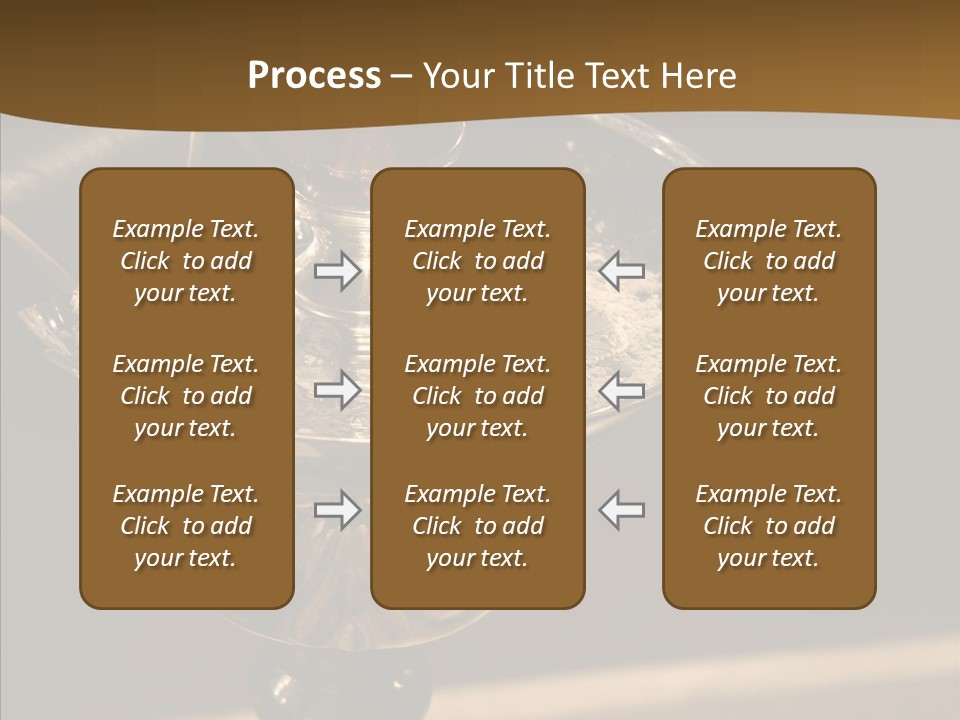 Process – Your Title Text Here

Example Text. Click to add your text.

Example Text. Click to add your text.

Example Text. Click to add your text.

Example Text. Click to add your text.

Example Text. Click to add your text.

Example Text. Click to add your text.

Example Text. Click to add your text.

Example Text. Click to add your text.

Example Text. Click to add your text.